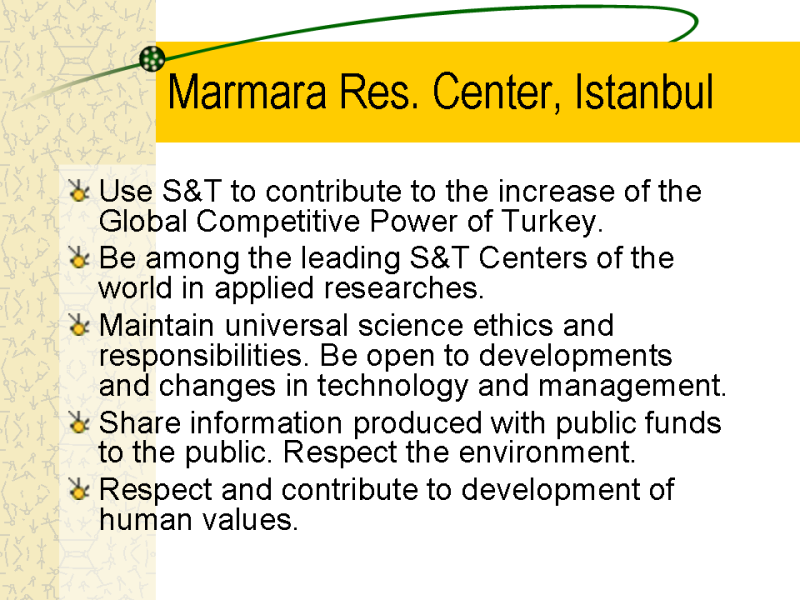 Marmara Res. Center, Istanbul

Use S&T to contribute to the increase of the Global Competitive Power of Turkey.

Be among the leading S&T Centers of the world in applied researches.

Maintain universal science ethics and responsibilities. Be open to developments and changes in technology and management.

Share information produced with public funds to the public. Respect the environment.

Respect and contribute to development of human values.